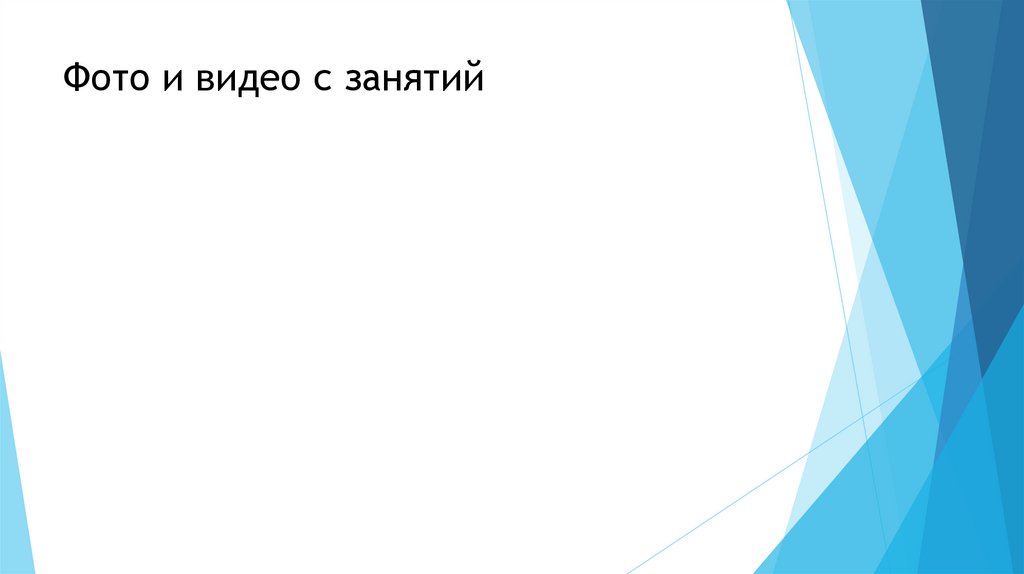 Фото и видео с занятий